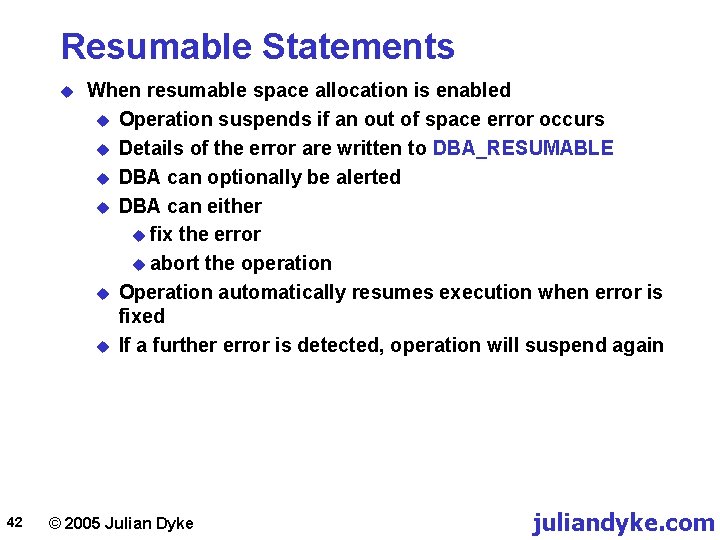 Resumable Statements

• When resumable space allocation is enabled
• Operation suspends if an out of space error occurs
• Details of the error are written to DBA_RESUMABLE
• DBA can optionally be alerted
• DBA can either
• fix the error
• abort the operation
• Operation automatically resumes execution when error is fixed
• If a further error is detected, operation will suspend again

42 © 2005 Julian Dyke juliandyke.com